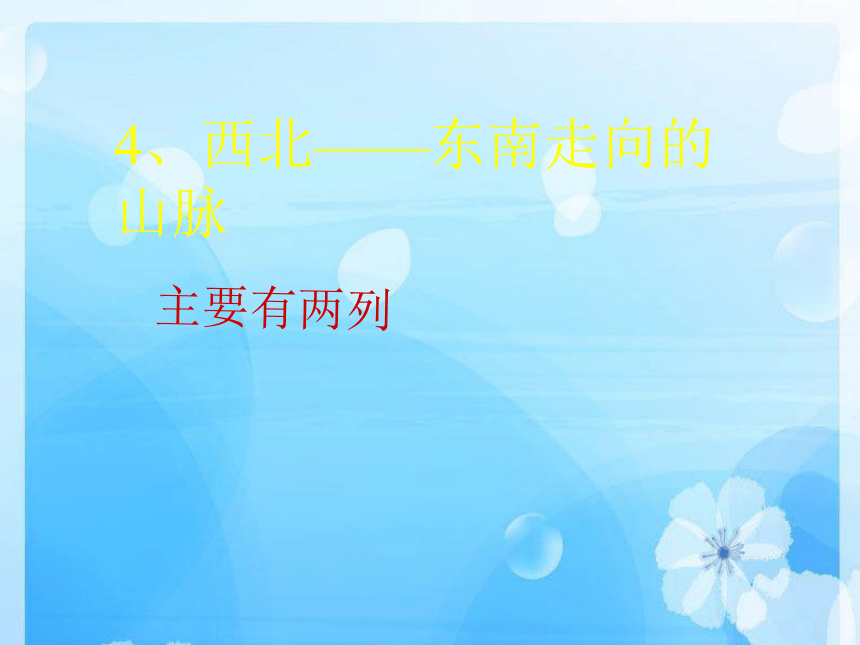 4、西北——东南走向的山脉

主要有两列